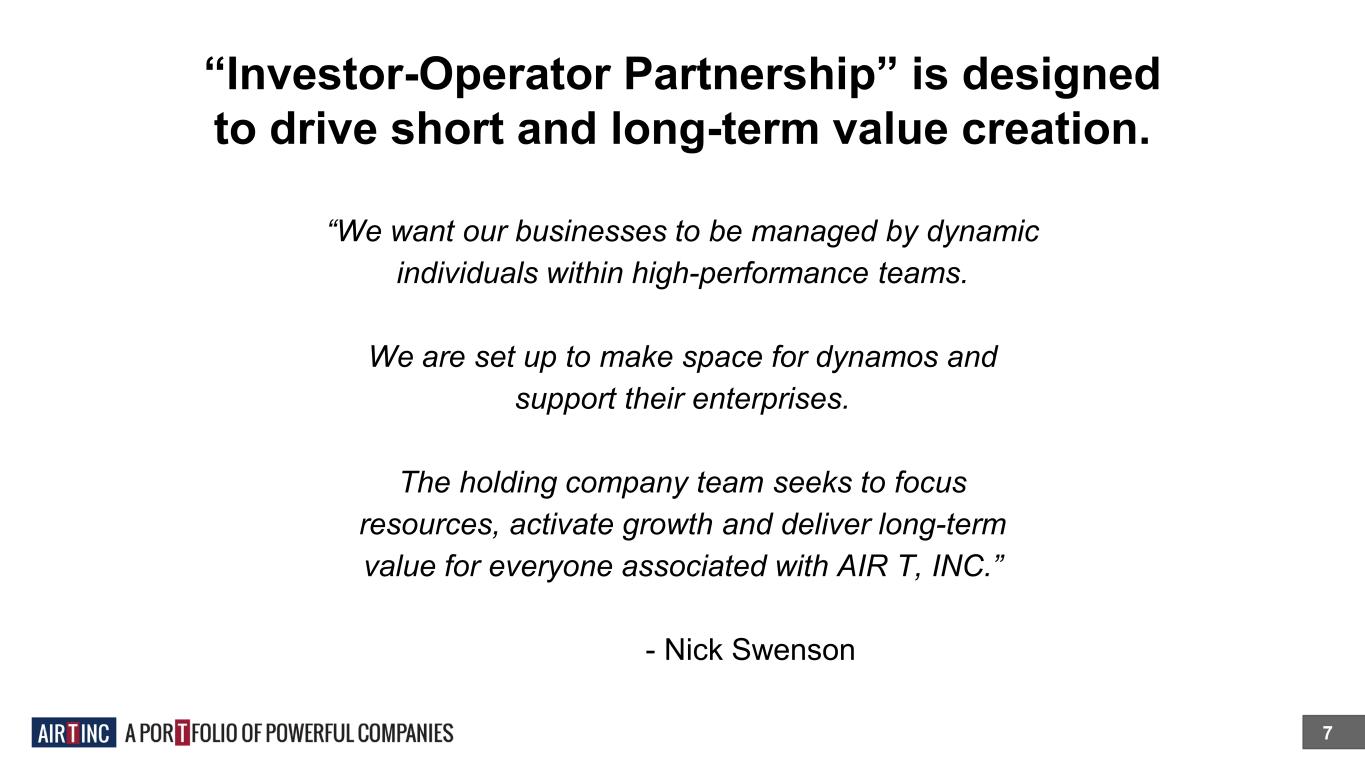 “Investor-Operator Partnership” is designed to drive short and long-term value creation.

“We want our businesses to be managed by dynamic individuals within high-performance teams.

We are set up to make space for dynamos and support their enterprises.

The holding company team seeks to focus resources, activate growth and deliver long-term value for everyone associated with AIR T, INC.”

- Nick Swenson

AIR T INC A PORTFOLIO OF POWERFUL COMPANIES

7